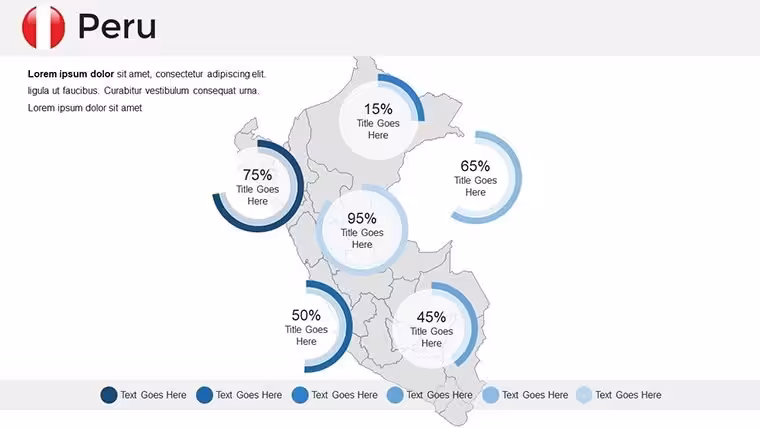 Peru

**Lorem ipsum dolor** sit amet, consectetur adipiscing elit. ligula ut faucibus. Curabitur vestibulum consequat urna. Lorem ipsum dolor sit amet

15%
Title Goes Here

75%
Title Goes Here

65%
Title Goes Here

95%
Title Goes Here

50%
Title Goes Here

45%
Title Goes Here

Text Goes Here Text Goes Here Text Goes Here Text Goes Here Text Goes Here Text Goes Here